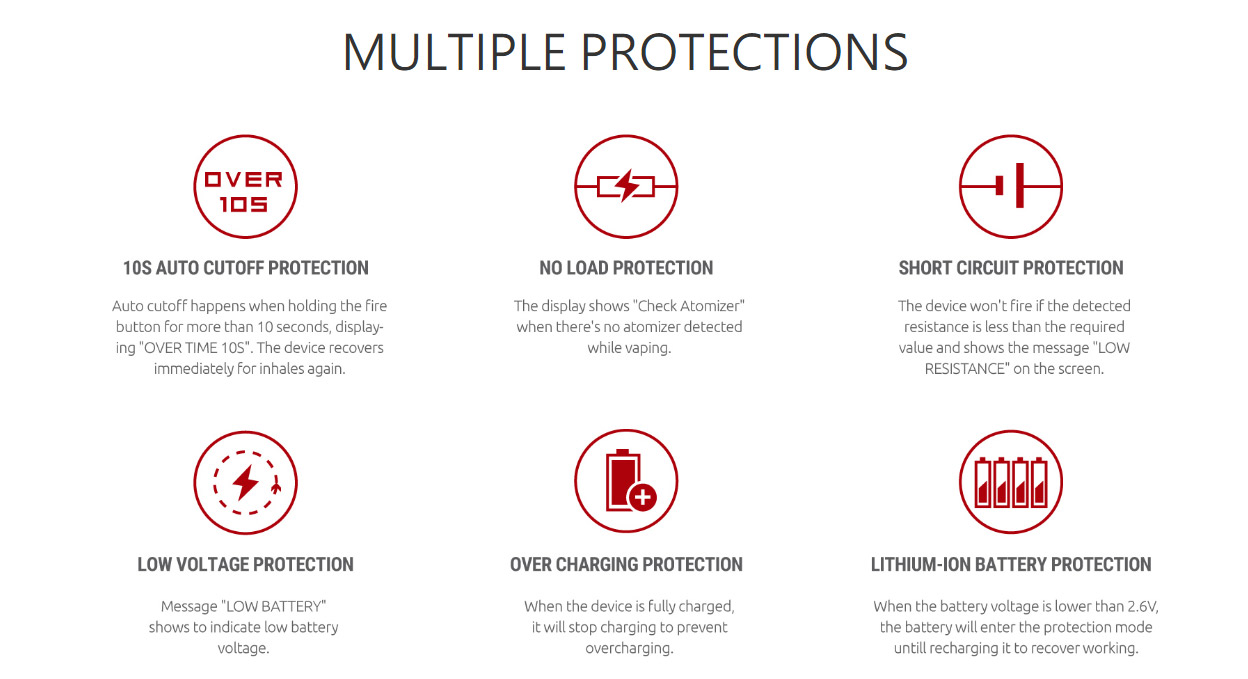 MULTIPLE PROTECTIONS

OVER 10S

10S AUTO CUTOFF PROTECTION

Auto cutoff happens when holding the fire button for more than 10 seconds, displaying "OVER TIME 10S". The device recovers immediately for inhales again.

NO LOAD PROTECTION

The display shows "Check Atomizer" when there's no atomizer detected while vaping.

SHORT CIRCUIT PROTECTION

The device won't fire if the detected resistance is less than the required value and shows the message "LOW RESISTANCE" on the screen.

LOW VOLTAGE PROTECTION

Message "LOW BATTERY" shows to indicate low battery voltage.

OVER CHARGING PROTECTION

When the device is fully charged, it will stop charging to prevent overcharging.

LITHIUM-ION BATTERY PROTECTION

When the battery voltage is lower than 2.6V, the battery will enter the protection mode untill recharging it to recover working.